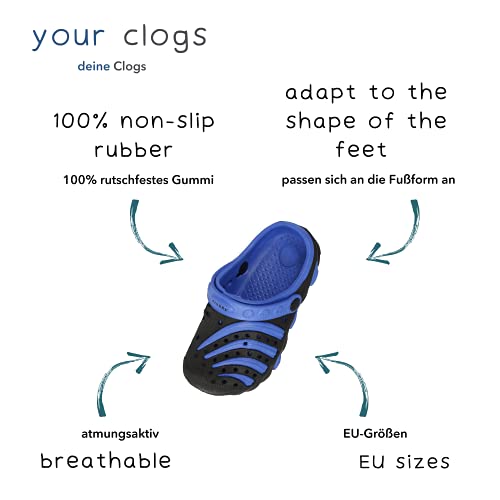 your clogs

deine Clogs

100% non-slip rubber

100% rutschfestes Gummi

adapt to the shape of the feet

passen sich an die Fußform an

atmungsaktiv

breathable

EU-Größen

EU sizes